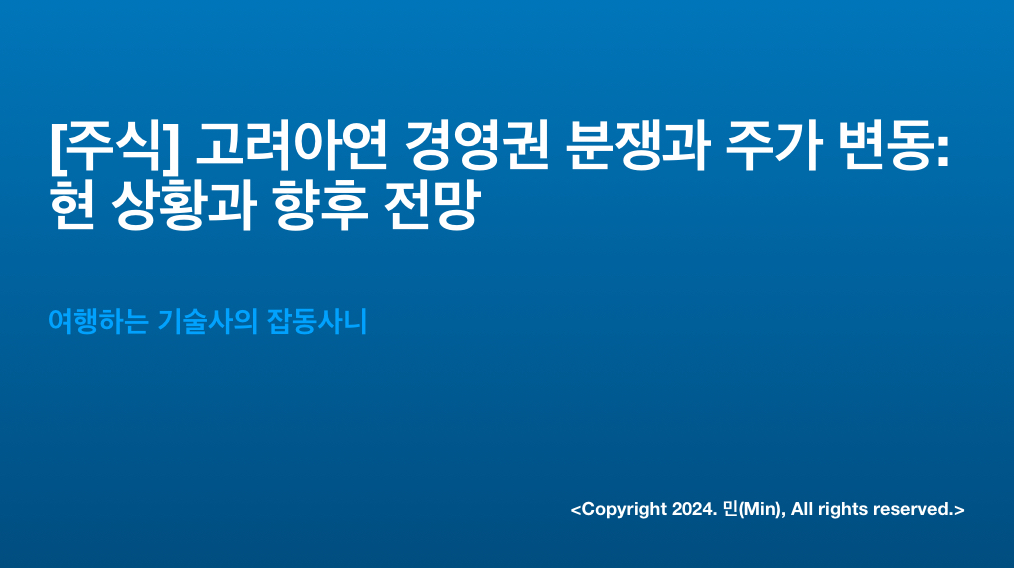 [주식] 고려아연 경영권 분쟁과 주가 변동: 현 상황과 향후 전망

여행하는 기술사의 잡동사니

<Copyright 2024. 민(Min), All rights reserved.>